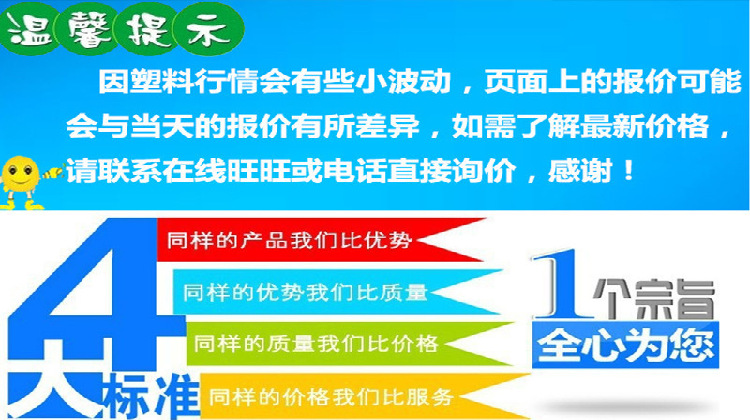 温馨提示

因塑料行情会有些小波动，页面上的报价可能会与当天的报价有所差异，如需了解最新价格，请联系在线旺旺或电话直接询价，感谢！

4大标准

同样的产品我们比优势
同样的优势我们比质量
同样的质量我们比价格
同样的价格我们比服务

1个宗旨
全心为您